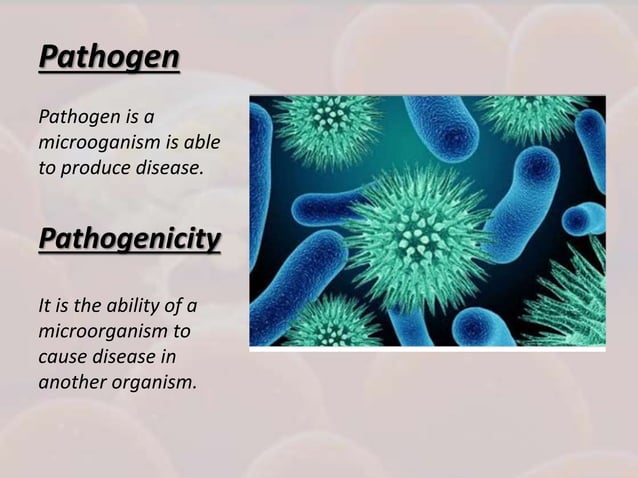 Pathogen

Pathogen is a microoganism is able to produce disease.

Pathogenicity

It is the ability of a microorganism to cause disease in another organism.